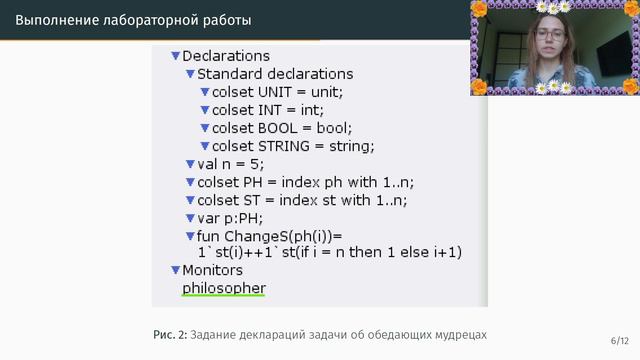 Выполнение лабораторной работы

▼Declarations
▼Standard declarations
▼colset UNIT = unit;
▼colset INT = int;
▼colset BOOL = bool;
▼colset STRING = string;
▼val n = 5;
▼colset PH = index ph with 1..n;
▼colset ST = index st with 1..n;
▼var p:PH;
▼fun ChangeS(ph(i))=
1`st(i)++1`st(if i = n then 1 else i+1)
▼Monitors
philosopher

Рис. 2: Задание деклараций задачи об обедающих мудрецах

6/12